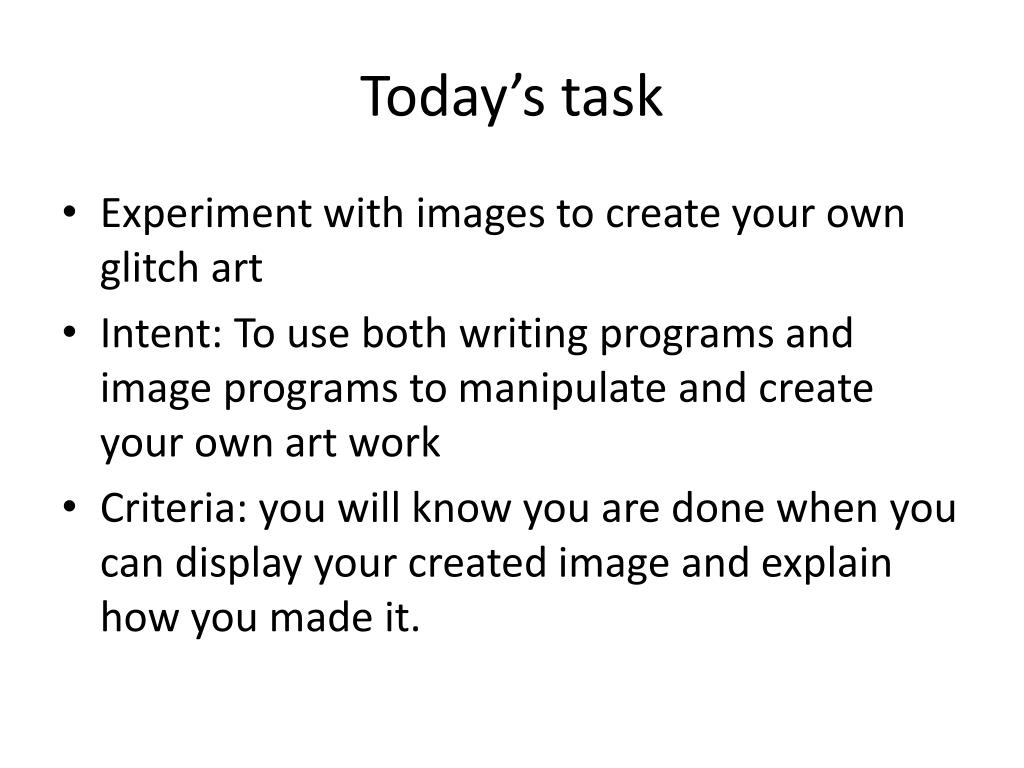 Today’s task

• Experiment with images to create your own glitch art
• Intent: To use both writing programs and image programs to manipulate and create your own art work
• Criteria: you will know you are done when you can display your created image and explain how you made it.